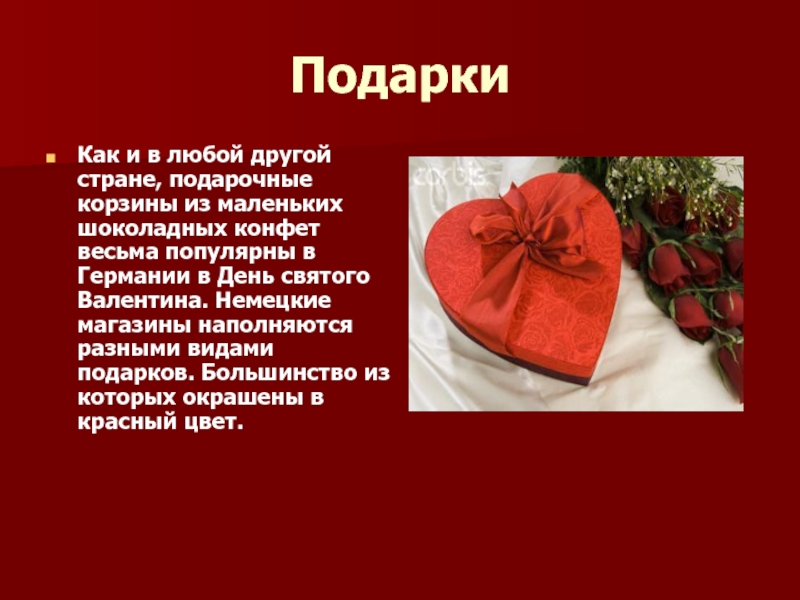 Подарки

Как и в любой другой стране, подарочные корзины из маленьких шоколадных конфет весьма популярны в Германии в День святого Валентина. Немецкие магазины наполняются разными видами подарков. Большинство из которых окрашены в красный цвет.

corbis